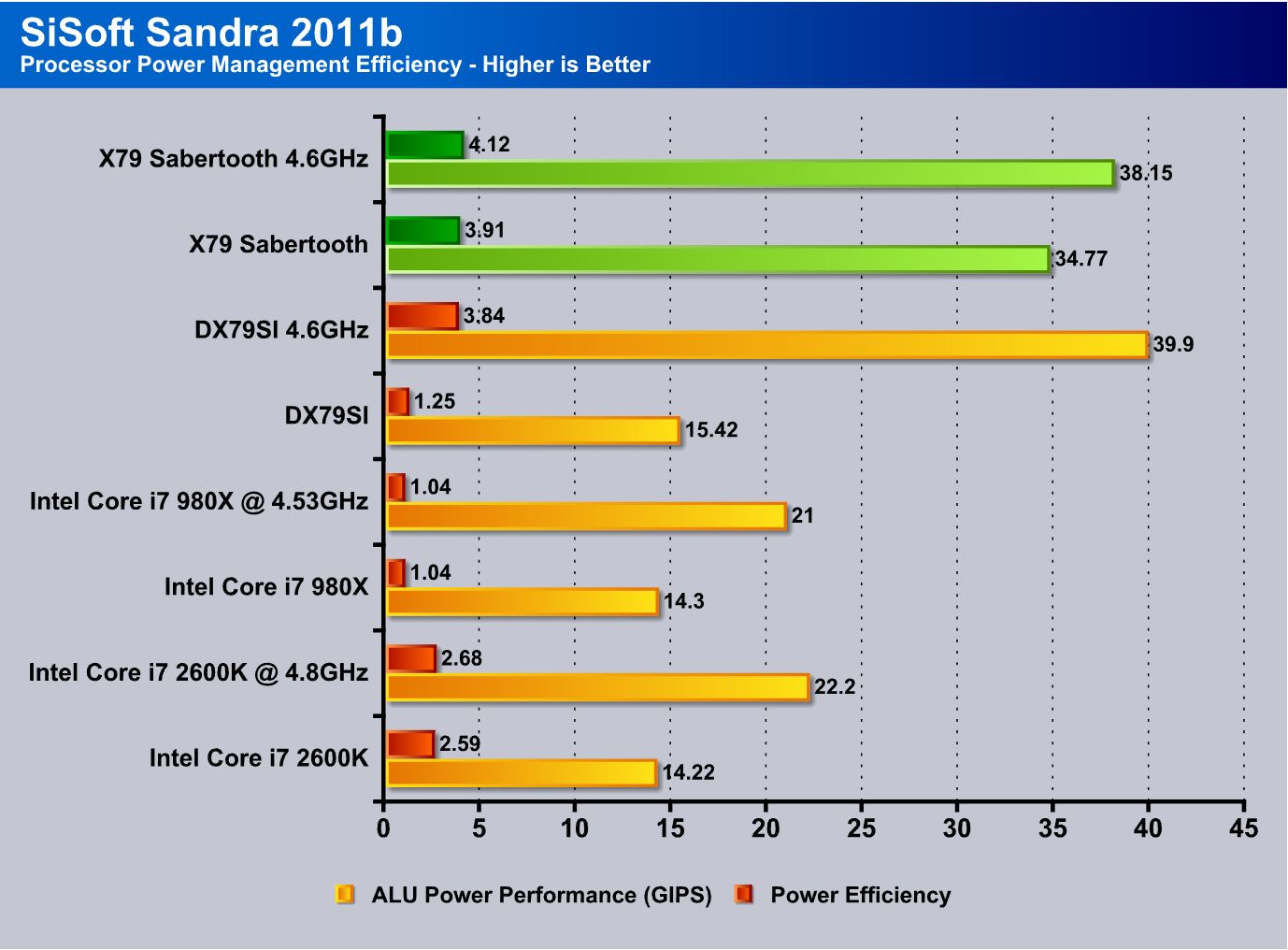 SiSoft Sandra 2011b
Processor Power Management Efficiency - Higher is Better

X79 Sabertooth 4.6GHz
4.12
38.15
X79 Sabertooth
3.91
34.77
DX79SI 4.6GHz
3.84
39.9
DX79SI
1.25
15.42
Intel Core i7 980X @ 4.53GHz
1.04
21
Intel Core i7 980X
1.04
14.3
Intel Core i7 2600K @ 4.8GHz
2.68
22.2
Intel Core i7 2600K
2.59
14.22

0 5 10 15 20 25 30 35 40 45

ALU Power Performance (GIPS) Power Efficiency